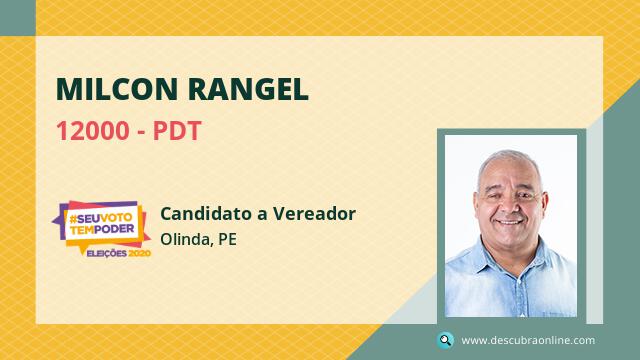 MILCON RANGEL
12000 - PDT

#SEUVOTO TEMPODER
ELEIÇÕES 2020

Candidato a Vereador
Olinda, PE

www.descubraonline.com